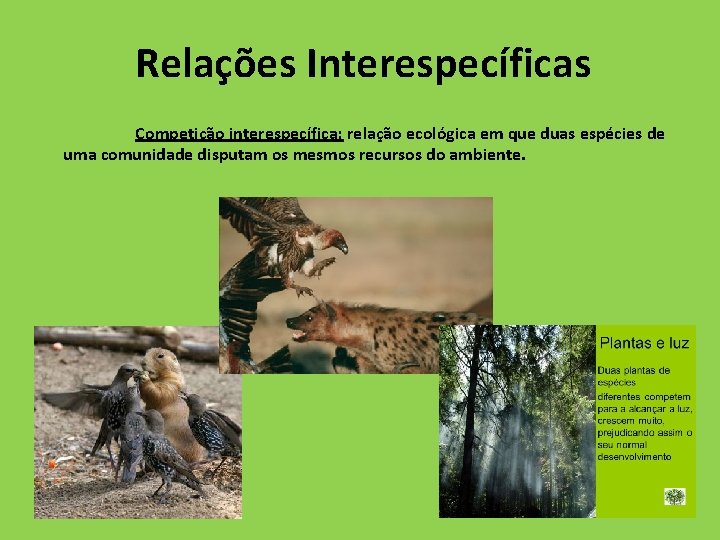 Relações Interespecíficas

Competição interespecífica: relação ecológica em que duas espécies de uma comunidade disputam os mesmos recursos do ambiente.

Plantas e luz

Duas plantas de espécies diferentes competem para a alcançar a luz, crescem muito, prejudicando assim o seu normal desenvolvimento